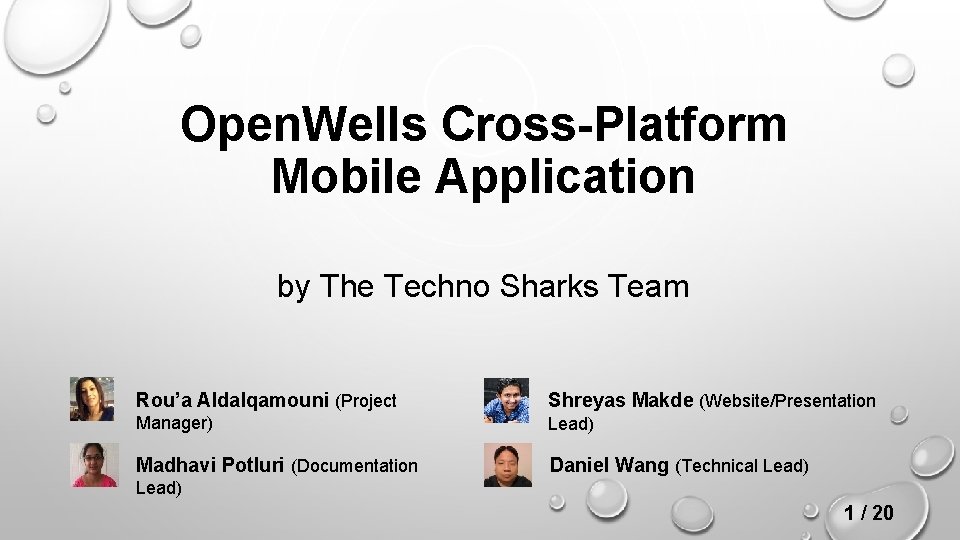 OpenWells Cross-Platform Mobile Application

by The Techno Sharks Team

Rou'a Aldalqamouni (Project Manager)

Madhavi Potluri (Documentation Lead)

Shreyas Makde (Website/Presentation Lead)

Daniel Wang (Technical Lead)

1 / 20